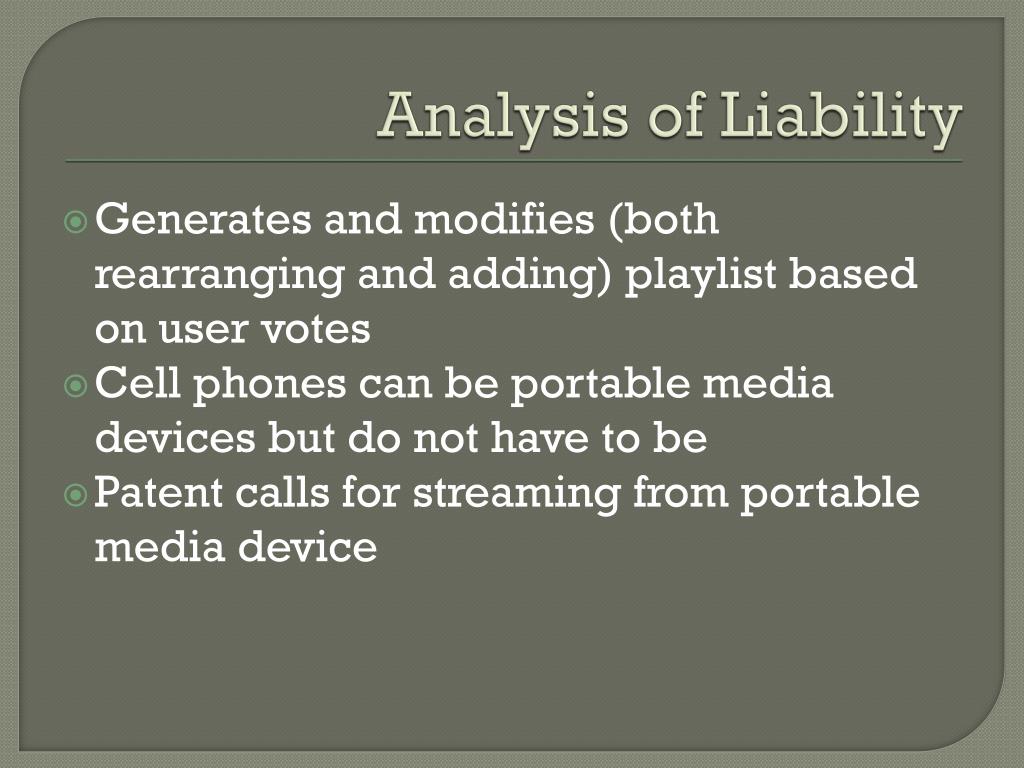 Analysis of Liability

Generates and modifies (both rearranging and adding) playlist based on user votes
Cell phones can be portable media devices but do not have to be
Patent calls for streaming from portable media device